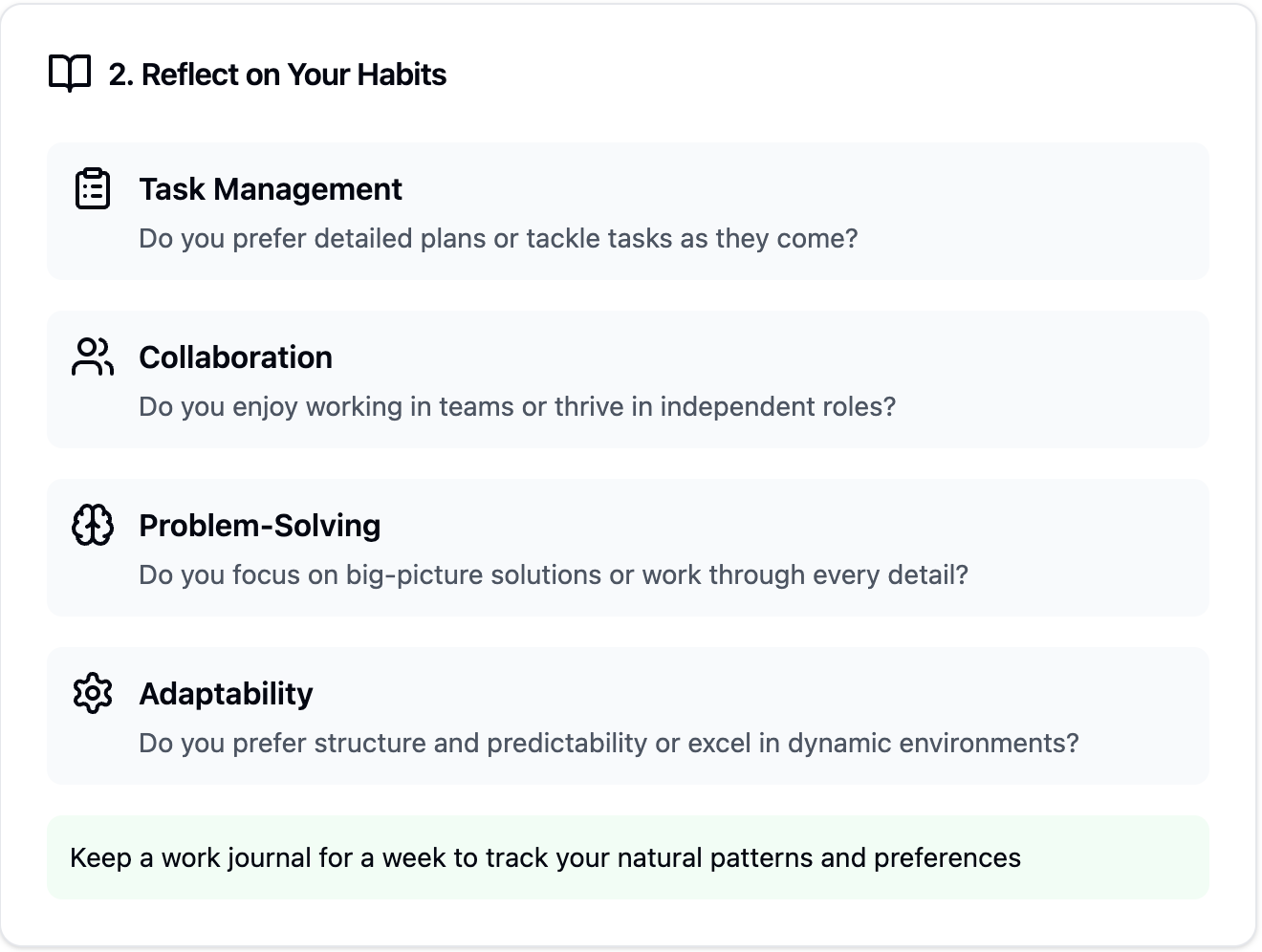 2. Reflect on Your Habits

Task Management
Do you prefer detailed plans or tackle tasks as they come?

Collaboration
Do you enjoy working in teams or thrive in independent roles?

Problem-Solving
Do you focus on big-picture solutions or work through every detail?

Adaptability
Do you prefer structure and predictability or excel in dynamic environments?

Keep a work journal for a week to track your natural patterns and preferences